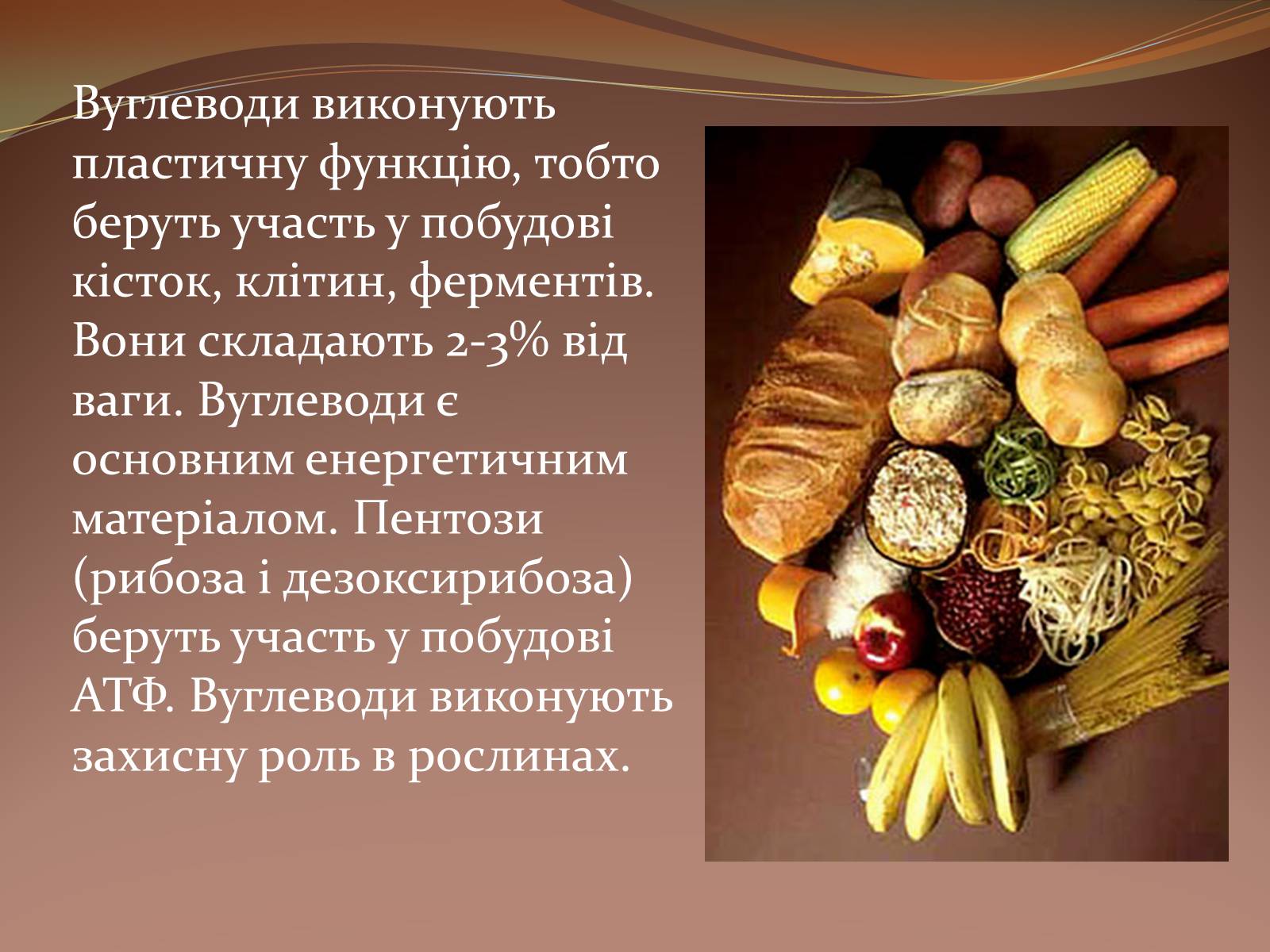 Вуглеводи виконують пластичну функцію, тобто беруть участь у побудові кісток, клітин, ферментів. Вони складають 2-3% від ваги. Вуглеводи є основним енергетичним матеріалом. Пентози (рибоза і дезоксирибоза) беруть участь у побудові АТФ. Вуглеводи виконують захисну роль в рослинах.